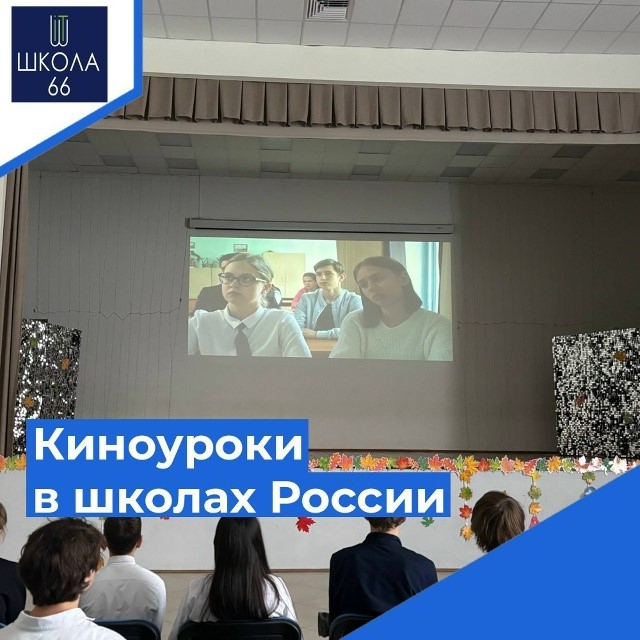 ШКОЛА
66

Киноуроки
в школах России